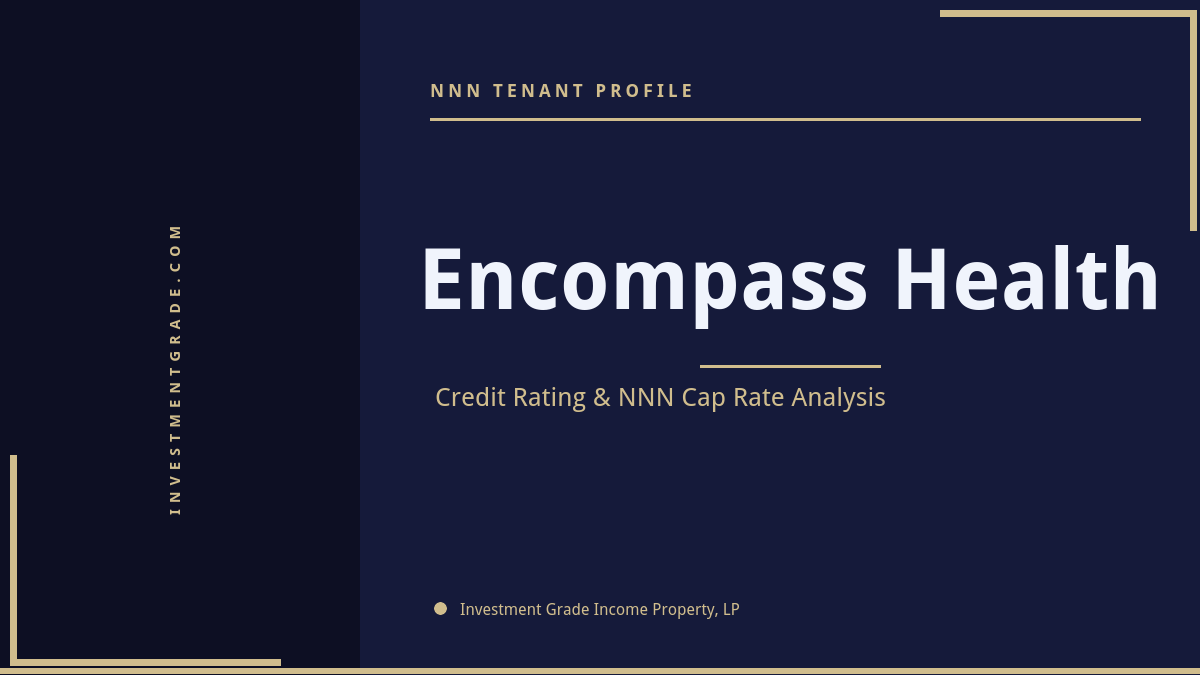 INVESTMENTGRADE.COM

NNN TENANT PROFILE

Encompass Health

Credit Rating & NNN Cap Rate Analysis

Investment Grade Income Property, LP